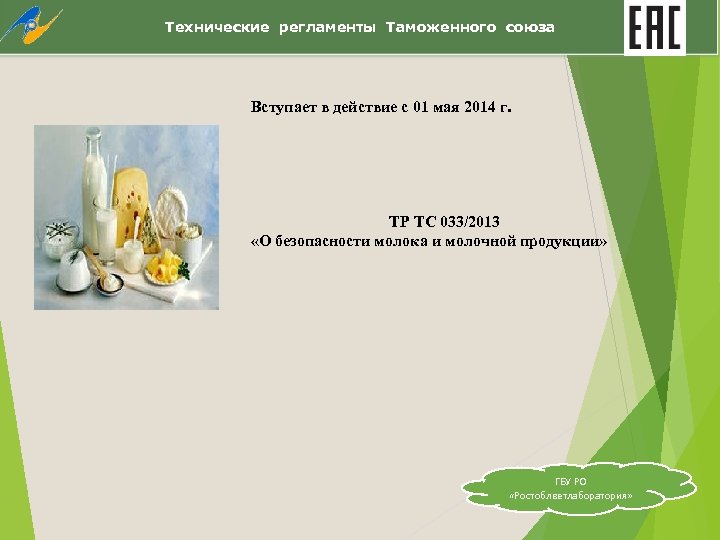 Технические регламенты Таможенного союза

EAC

Вступает в действие с 01 мая 2014 г.

ТР ТС 033/2013
«О безопасности молока и молочной продукции»

ГБУ РО
«Ростоблветлаборатория»